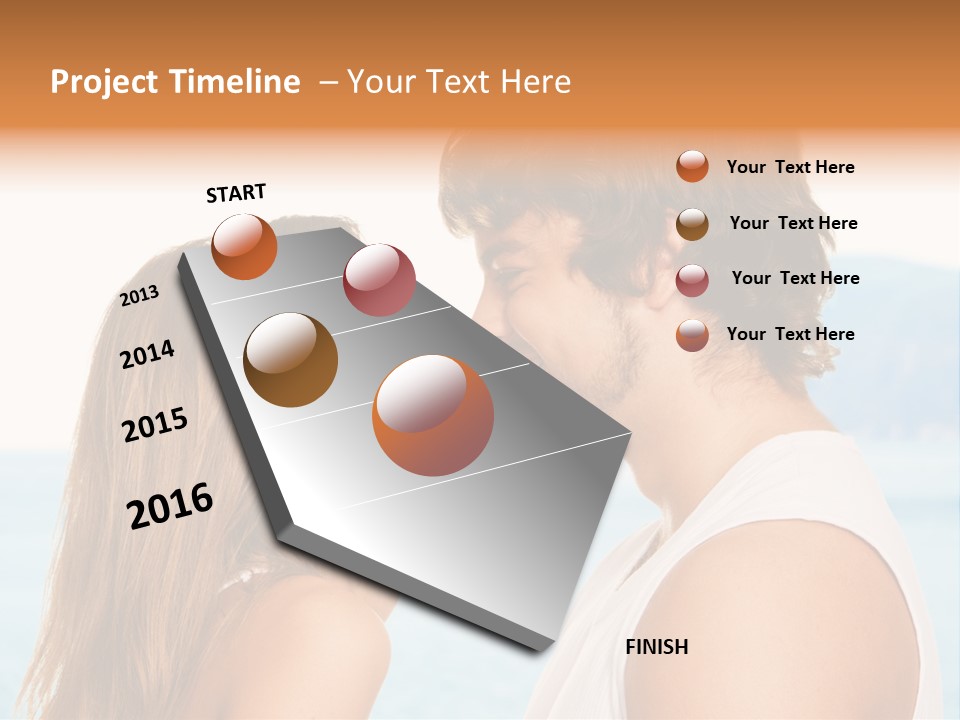 Project Timeline – Your Text Here

START

2013

2014

2015

2016

FINISH

Your Text Here

Your Text Here

Your Text Here

Your Text Here